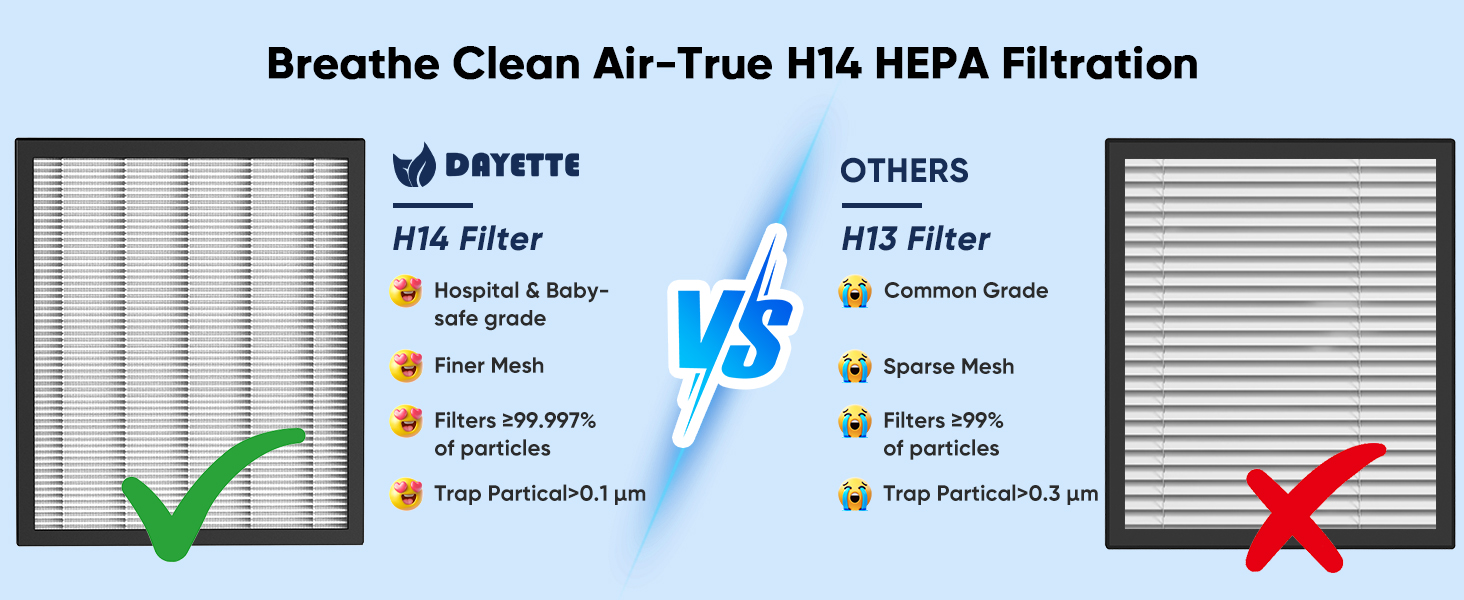 Breathe Clean Air-True H14 HEPA Filtration

DAYETTE

H14 Filter

Hospital & Baby-safe grade

Finer Mesh

Filters ≥99.997% of particles

Trap Partical>0.1 μm

VS

OTHERS

H13 Filter

Common Grade

Sparse Mesh

Filters ≥99% of particles

Trap Partical>0.3 μm